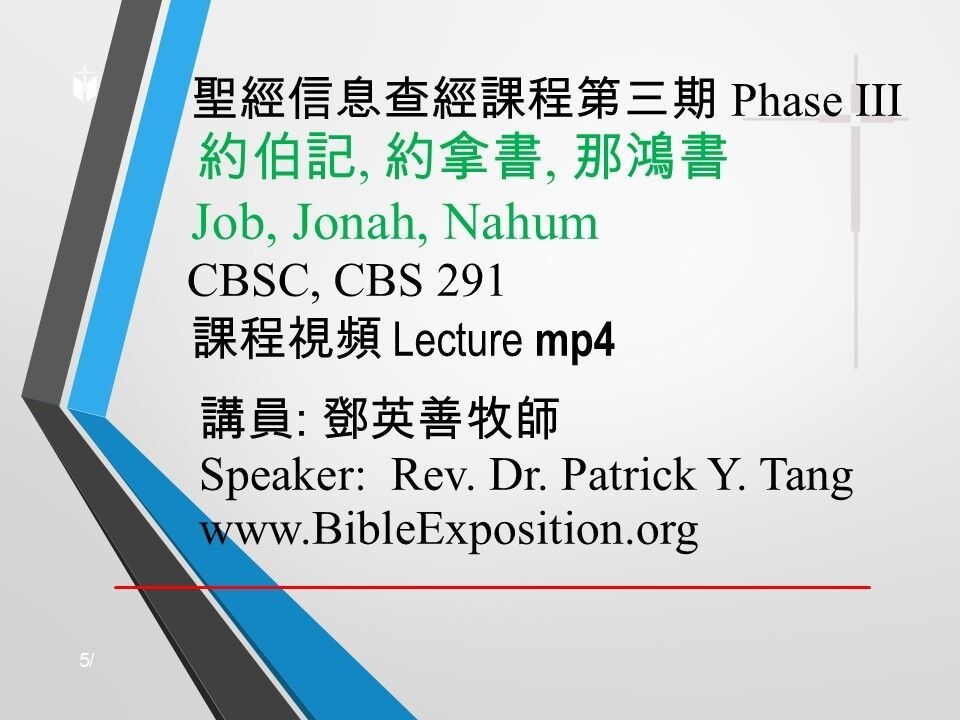 聖經信息查經課程第三期 Phase III
約伯記, 約拿書, 那鴻書
Job, Jonah, Nahum
CBSC, CBS 291
課程視頻 Lecture mp4

講員: 鄧英善牧師
Speaker: Rev. Dr. Patrick Y. Tang
www.BibleExposition.org

5/